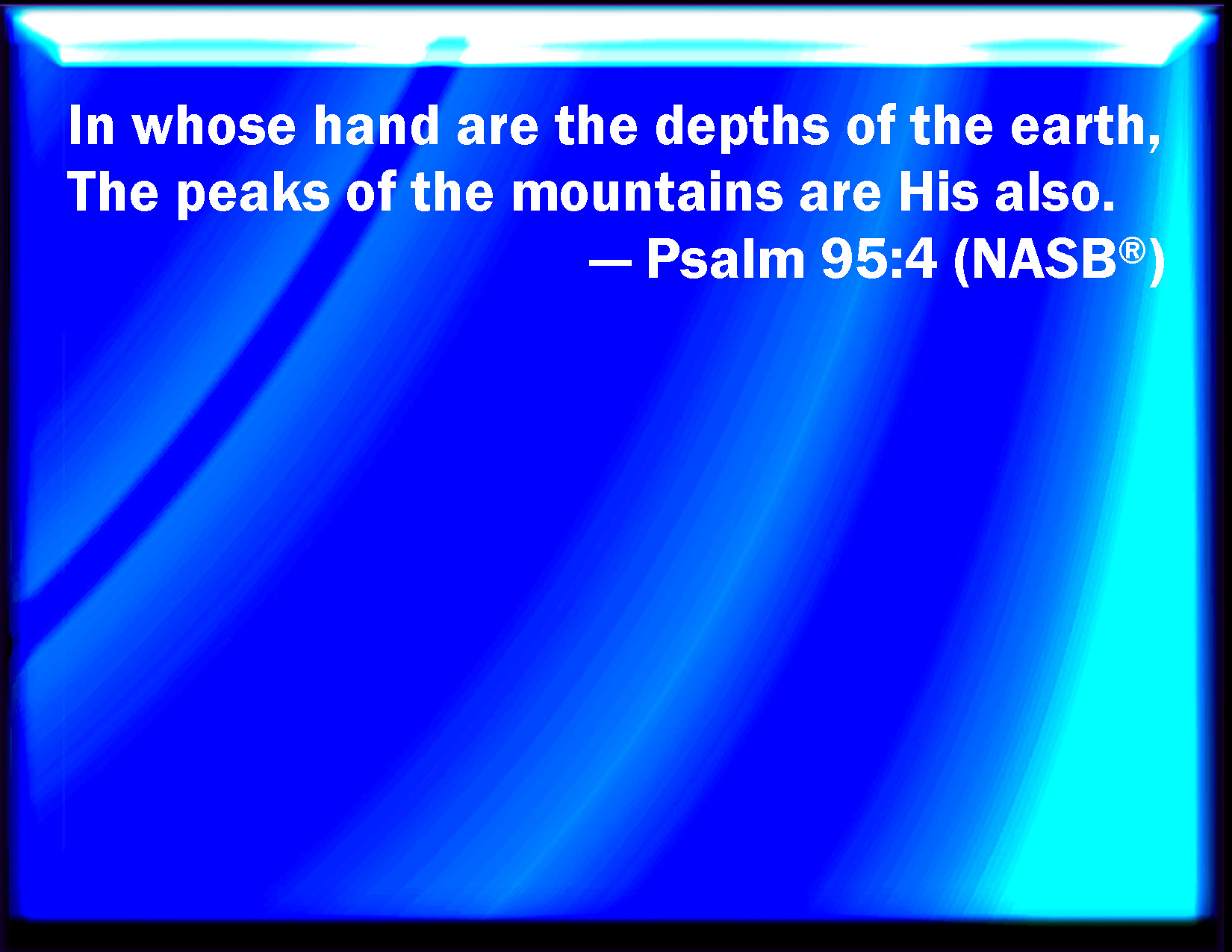 In whose hand are the depths of the earth, The peaks of the mountains are His also.
— Psalm 95:4 (NASB®)